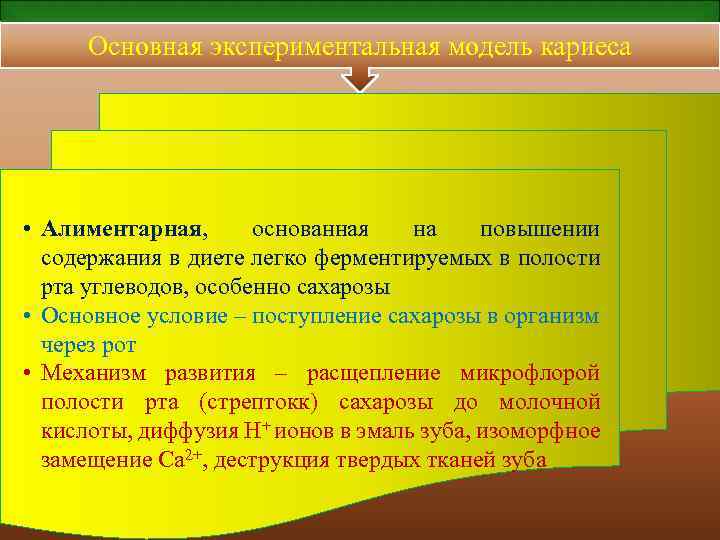 Основная экспериментальная модель кариеса

• Алиментарная, основанная на повышении содержания в диете легко ферментируемых в полости рта углеводов, особенно сахарозы
• Основное условие – поступление сахарозы в организм через рот
• Механизм развития – расщепление микрофлорой полости рта (стрептокк) сахарозы до молочной кислоты, диффузия $H^+$ ионов в эмаль зуба, изоморфное замещение $Ca^{2+}$, деструкция твердых тканей зуба